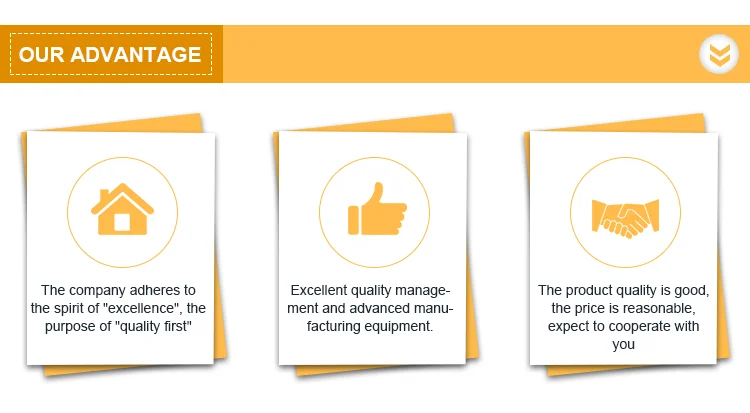 OUR ADVANTAGE

The company adheres to the spirit of "excellence", the purpose of "quality first"

Excellent quality management and advanced manufacturing equipment.

The product quality is good, the price is reasonable, expect to cooperate with you